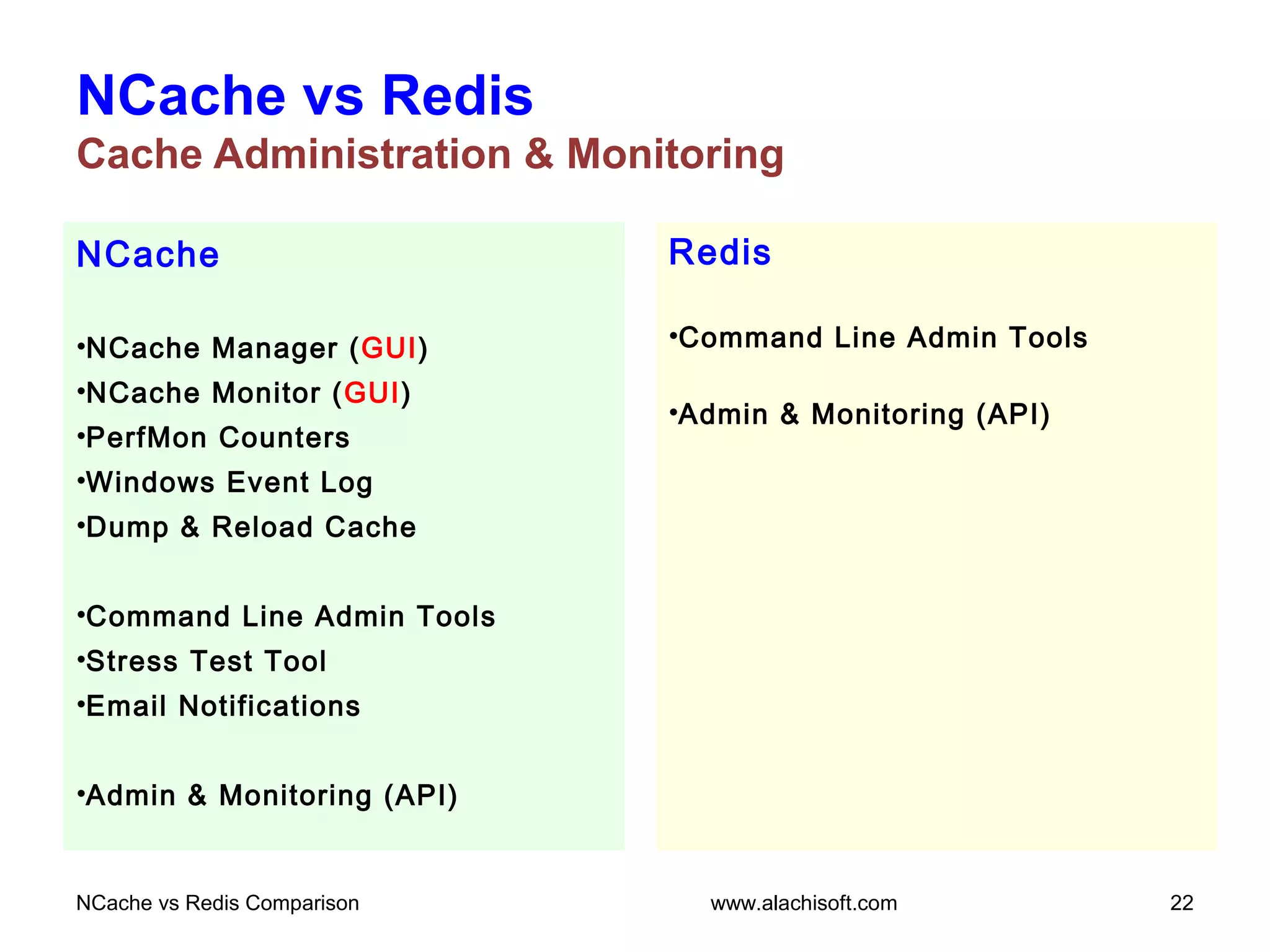 NCache vs Redis
Cache Administration & Monitoring

NCache

•NCache Manager (GUI)
•NCache Monitor (GUI)
•PerfMon Counters
•Windows Event Log
•Dump & Reload Cache

•Command Line Admin Tools
•Stress Test Tool
•Email Notifications

•Admin & Monitoring (API)

Redis

•Command Line Admin Tools

•Admin & Monitoring (API)

NCache vs Redis Comparison
www.alachisoft.com
22